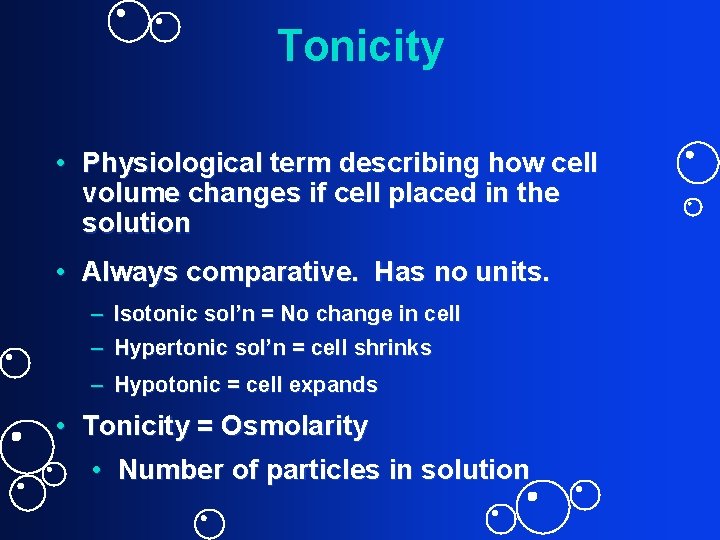 Tonicity

• Physiological term describing how cell volume changes if cell placed in the solution

• Always comparative. Has no units.

– Isotonic sol'n = No change in cell

– Hypertonic sol'n = cell shrinks

– Hypotonic = cell expands

• Tonicity = Osmolarity

• Number of particles in solution